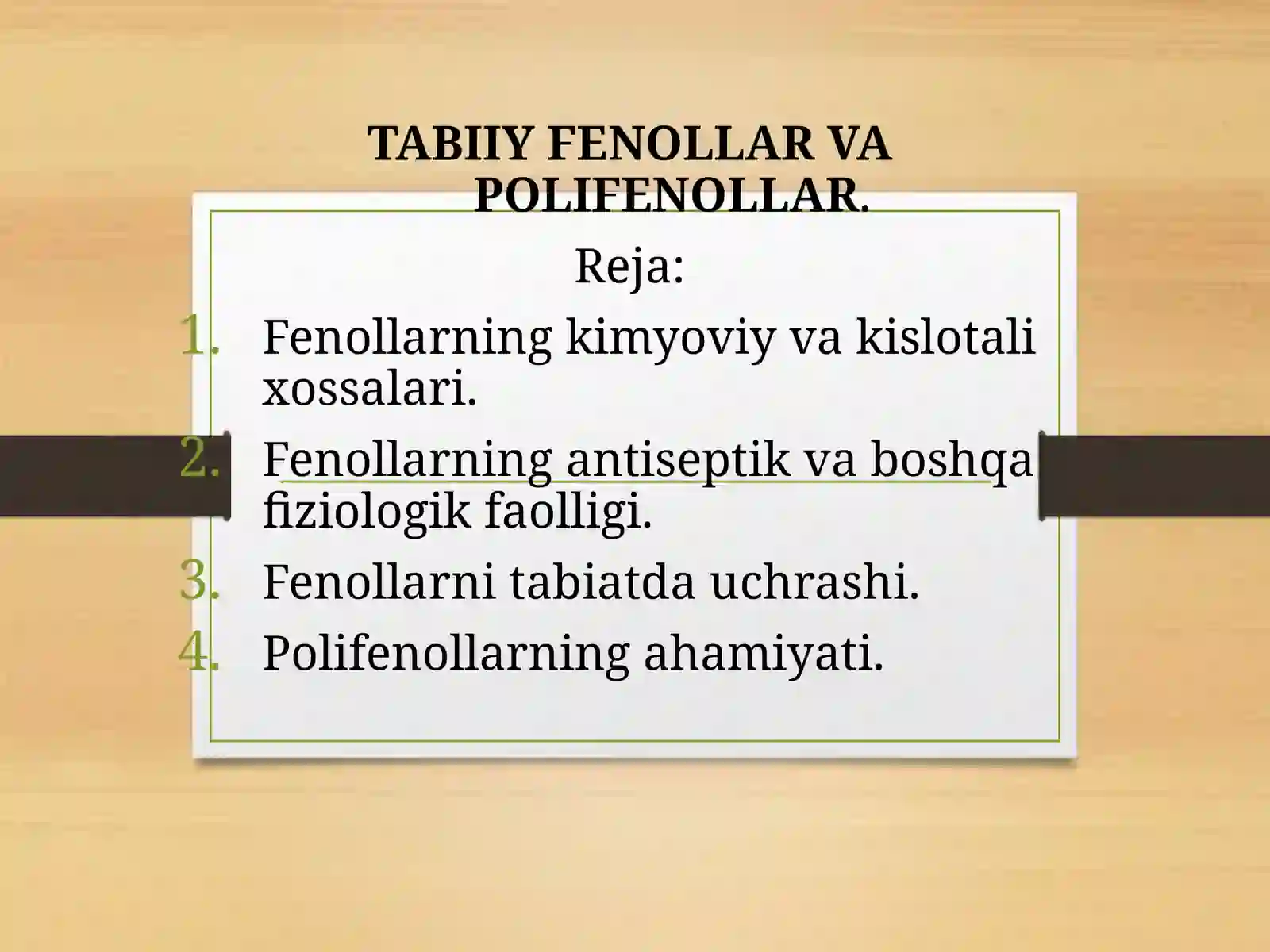 TABIIY FENOLLAR VA POLIFENOLLAR.

Reja:

1. Fenollarning kimyoviy va kislotali xossalari.
2. Fenollarning antiseptik va boshqa fiziologik faolligi.
3. Fenollarni tabiatda uchrashi.
4. Polifenollarning ahamiyati.